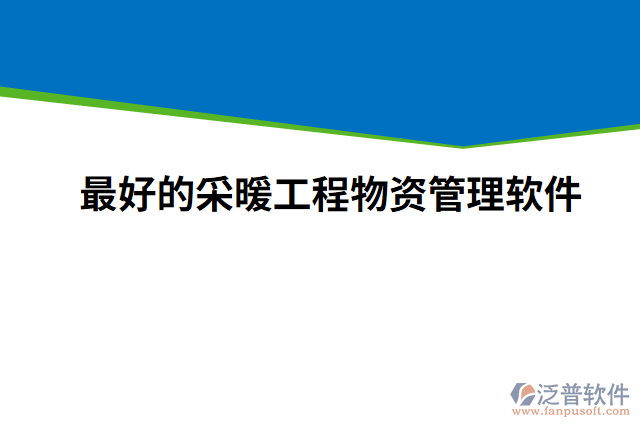 最好的采暖工程物资管理软件

泛普软件
www.fanpusoft.com